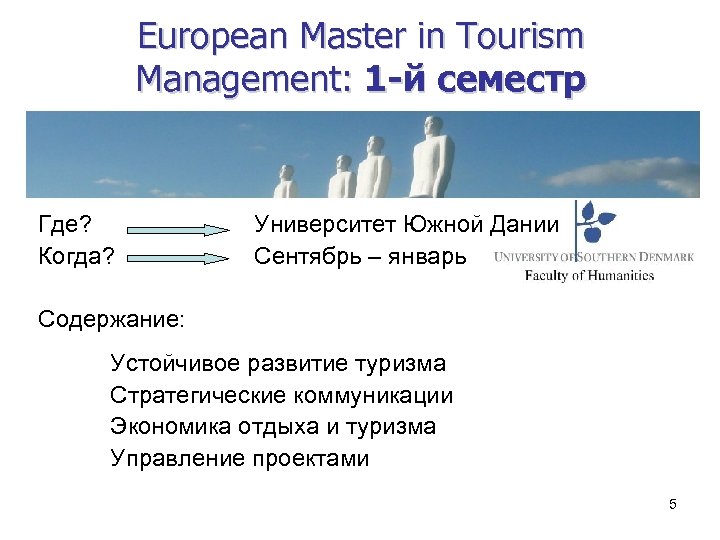 European Master in Tourism Management: 1-й семестр

Где? Университет Южной Дании
Когда? Сентябрь – январь

UNIVERSITY OF SOUTHERN DENMARK
Faculty of Humanities

Содержание:

Устойчивое развитие туризма
Стратегические коммуникации
Экономика отдыха и туризма
Управление проектами

5